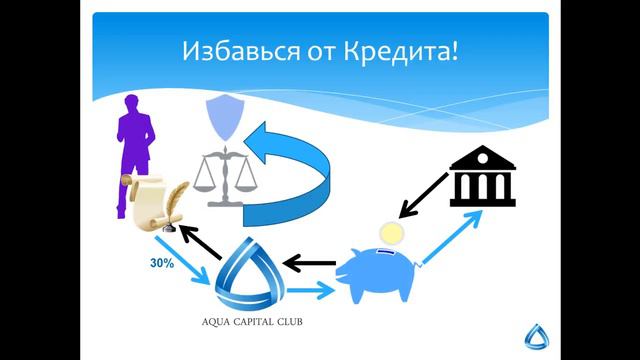 Избавься от Кредита!

30%

AQUA CAPITAL CLUB